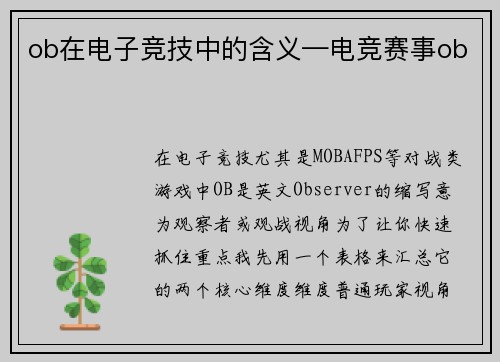 ob在电子竞技中的含义—电竞赛事ob

在电子竞技尤其是MOBAFPS等对战类游戏中OB是英文Observer的缩写意为观察者或观战视角为了让你快速抓住重点我先用一个表格来汇总它的两个核心维度维度普通玩家视角